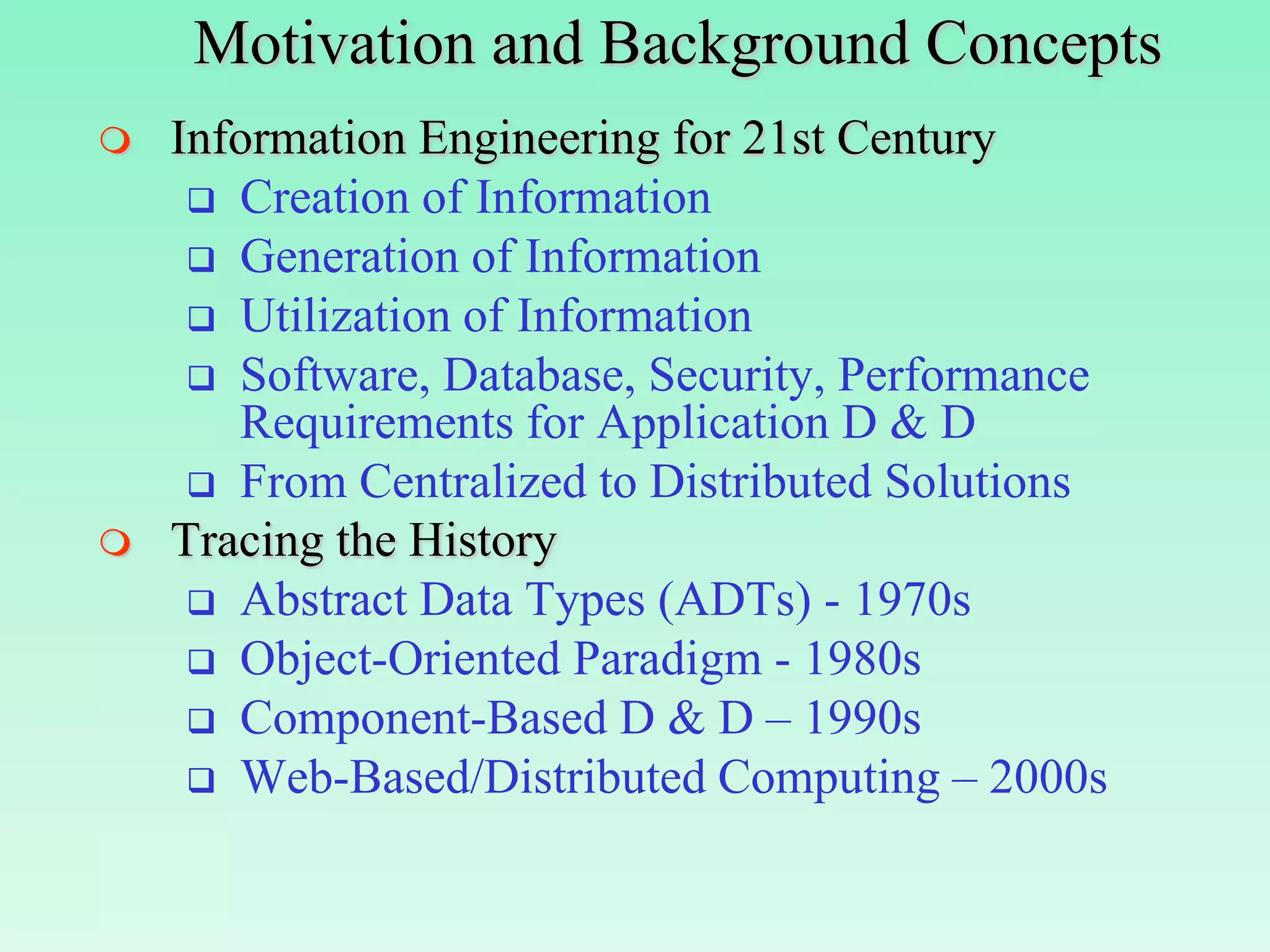 Motivation and Background Concepts

Information Engineering for 21st Century

Creation of Information

Generation of Information

Utilization of Information

Software, Database, Security, Performance Requirements for Application D & D

From Centralized to Distributed Solutions

Tracing the History

Abstract Data Types (ADTs) - 1970s

Object-Oriented Paradigm - 1980s

Component-Based D & D – 1990s

Web-Based/Distributed Computing – 2000s